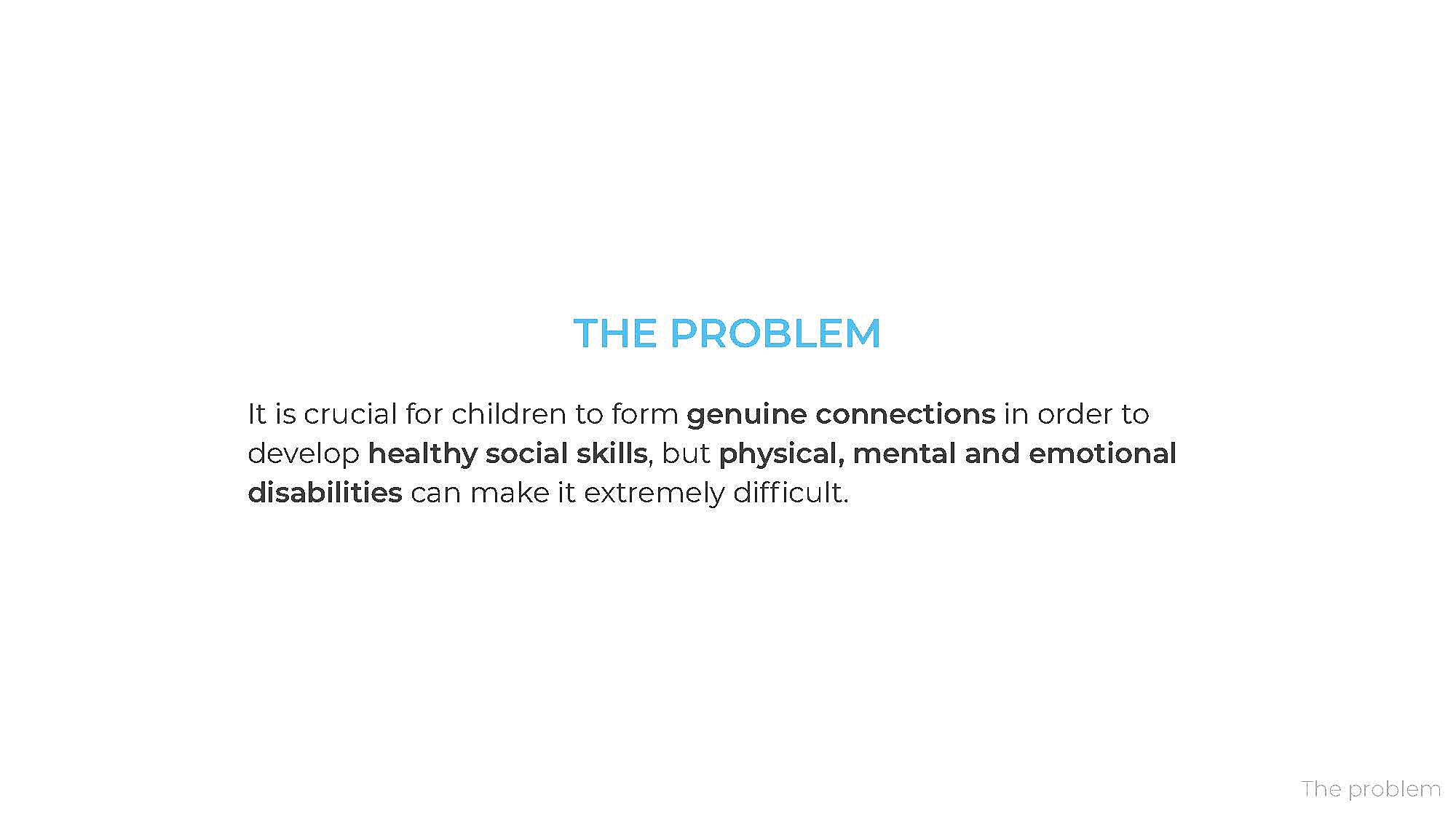 THE PROBLEM

It is crucial for children to form genuine connections in order to develop healthy social skills, but physical, mental and emotional disabilities can make it extremely difficult.

The problem